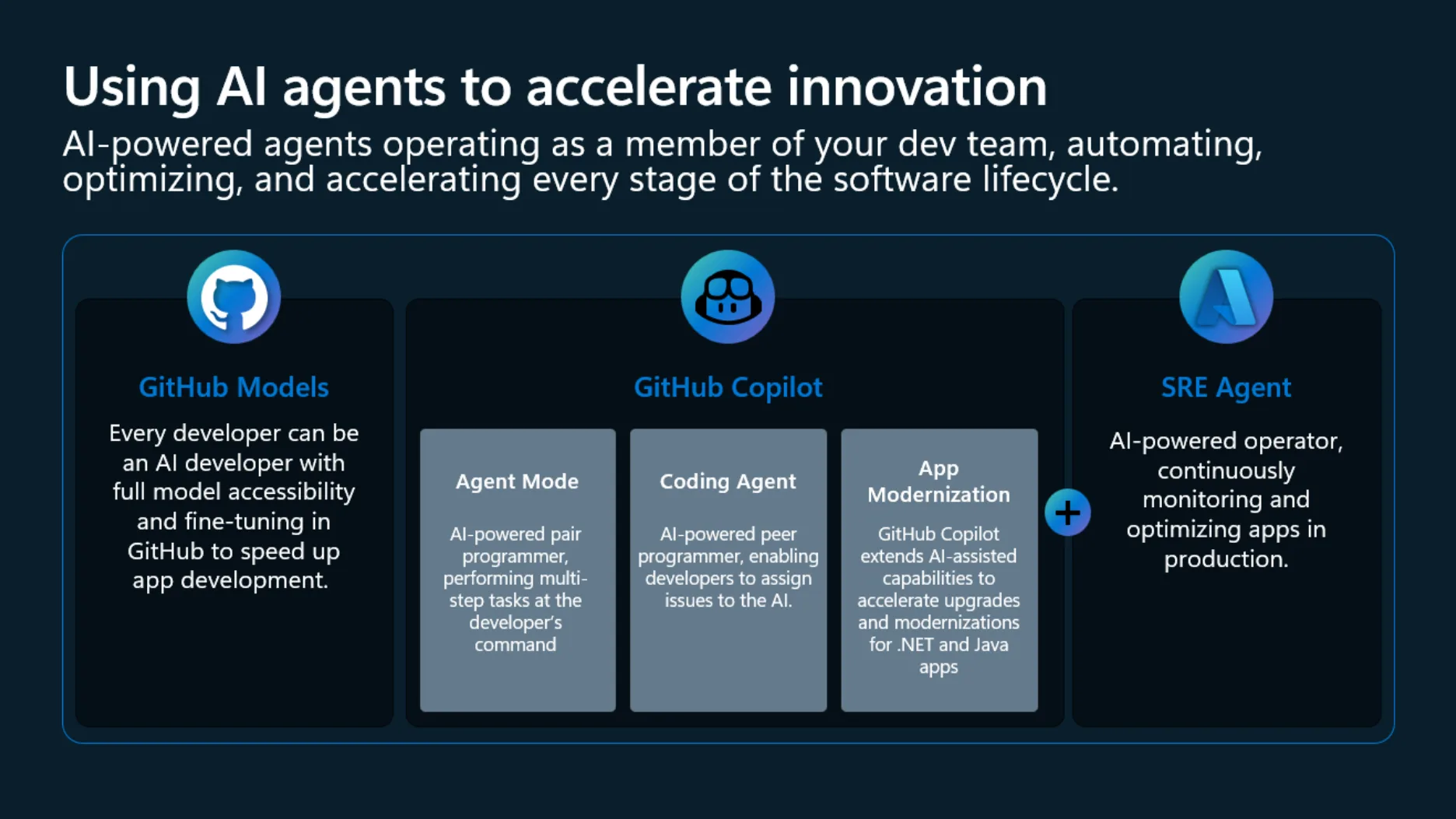 Using AI agents to accelerate innovation

AI-powered agents operating as a member of your dev team, automating, optimizing, and accelerating every stage of the software lifecycle.

GitHub Models

Every developer can be an AI developer with full model accessibility and fine-tuning in GitHub to speed up app development.

GitHub Copilot

Agent Mode

AI-powered pair programmer, performing multi-step tasks at the developer's command

Coding Agent

AI-powered peer programmer, enabling developers to assign issues to the AI.

App Modernization

GitHub Copilot extends AI-assisted capabilities to accelerate upgrades and modernizations for .NET and Java apps

+

SRE Agent

AI-powered operator, continuously monitoring and optimizing apps in production.